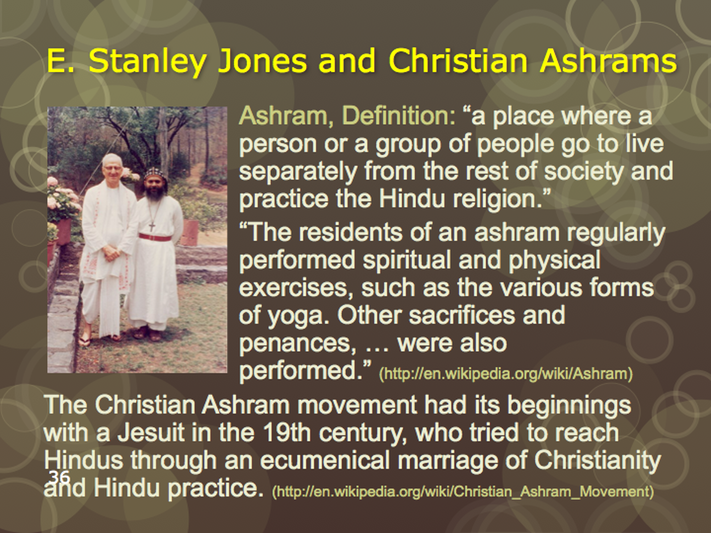 E. Stanley Jones and Christian Ashrams

Ashram, Definition: “a place where a person or a group of people go to live separately from the rest of society and practice the Hindu religion.”

“The residents of an ashram regularly performed spiritual and physical exercises, such as the various forms of yoga. Other sacrifices and penances, … were also performed.” (http://en.wikipedia.org/wiki/Ashram)

The Christian Ashram movement had its beginnings with a Jesuit in the 19th century, who tried to reach Hindus through an ecumenical marriage of Christianity and Hindu practice. (http://en.wikipedia.org/wiki/Christian_Ashram_Movement)

36